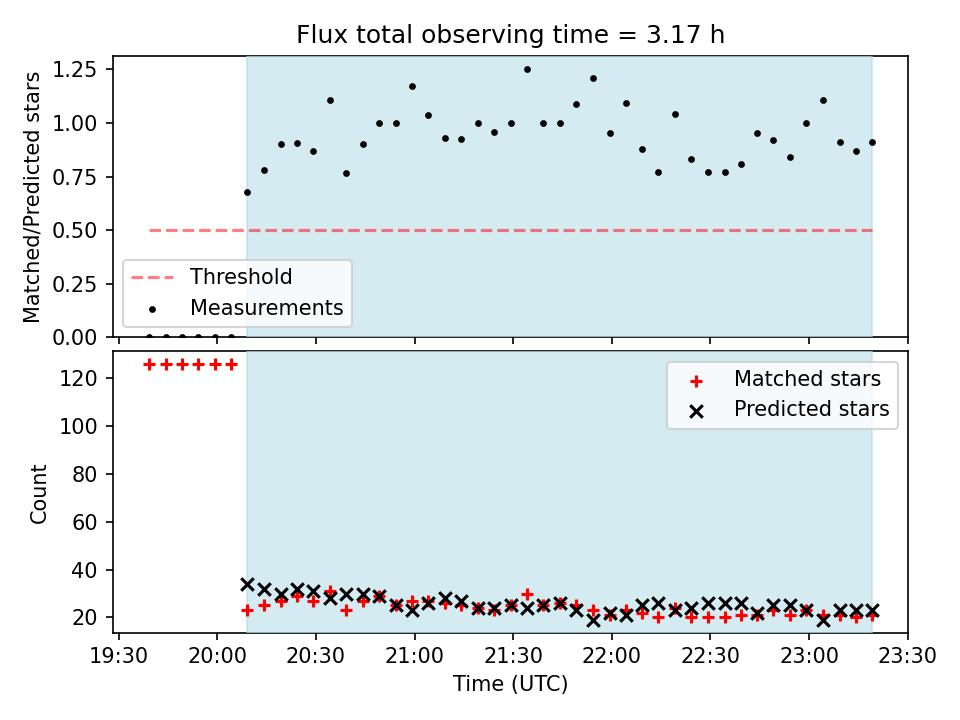 Flux total observing time = 3.17 h

Matched/Predicted stars

1.25
1.00
0.75
0.50
0.25
0.00

Threshold
Measurements

Count

120
100
80
60
40
20

Matched stars
Predicted stars

19:30 20:00 20:30 21:00 21:30 22:00 22:30 23:00 23:30

Time (UTC)